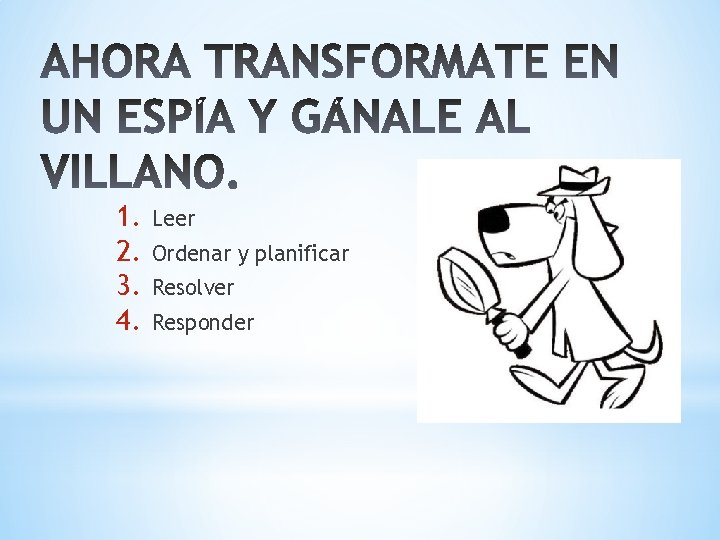 AHORA TRANSFORMATE EN UN ESPÍA Y GÁNALE AL VILLANO.

1. Leer
2. Ordenar y planificar
3. Resolver
4. Responder